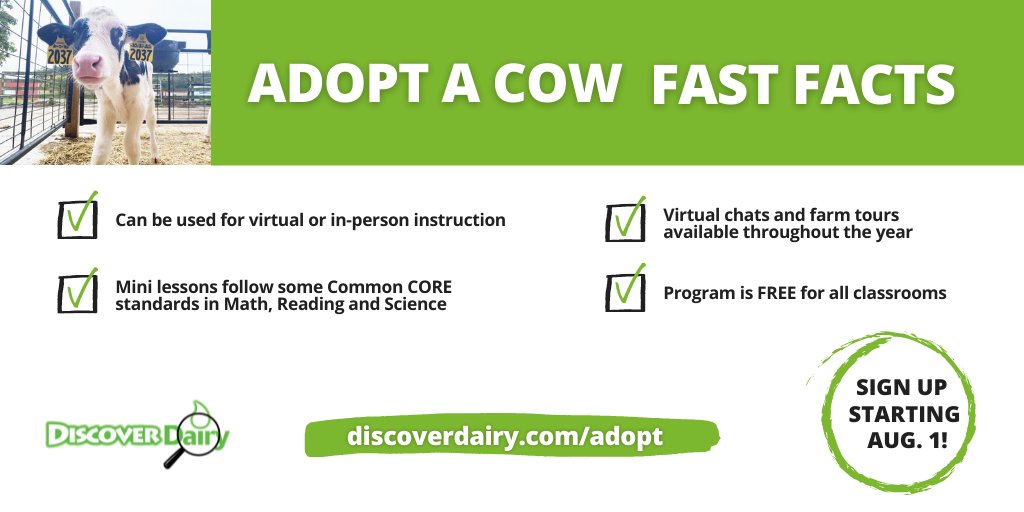 2037

2037

ADOPT A COW FAST FACTS

Can be used for virtual or in-person instruction

Mini lessons follow some Common CORE standards in Math, Reading and Science

Virtual chats and farm tours available throughout the year

Program is FREE for all classrooms

DISCOVER Dairy

discoverdairy.com/adopt

SIGN UP STARTING AUG. 1!